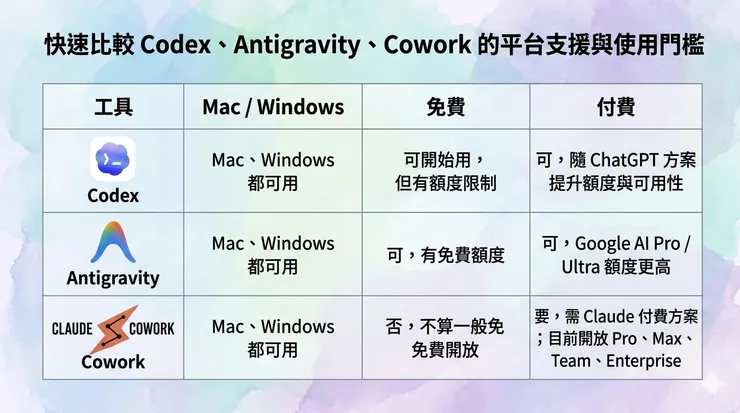 快速比較 Codex、Antigravity、Cowork 的平台支援與使用門檻

| 工具 | Mac / Windows | 免費 | 付費 |
|---|---|---|---|
| Codex | Mac、Windows 都可用 | 可開始用，但有額度限制 | 可，隨 ChatGPT 方案提升額度與可用性 |
| Antigravity | Mac、Windows 都可用 | 可，有免費額度 | 可，Google AI Pro / Ultra 額度更高 |
| CLAUDE COWORK Cowork | Mac、Windows 都可用 | 否，不算一般免免費開放 | 要，需 Claude 付費方案；目前開放 Pro、Max、Team、Enterprise |